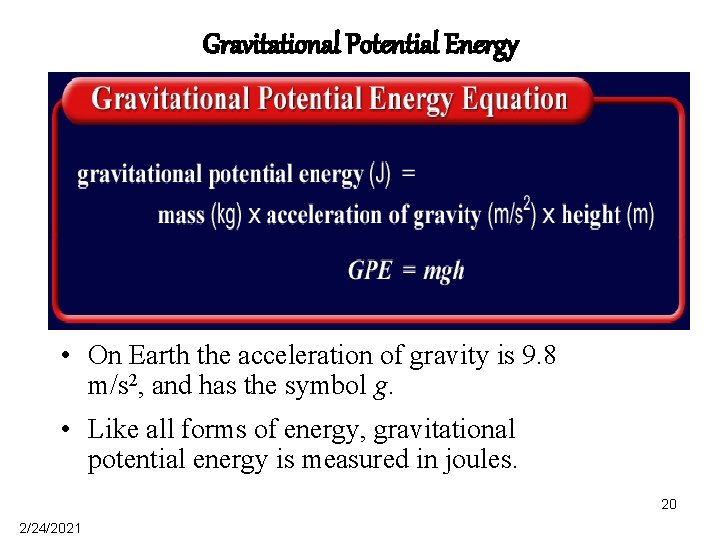 Gravitational Potential Energy

Gravitational Potential Energy Equation

gravitational potential energy (J) = mass (kg) x acceleration of gravity ($m/s^2$) x height (m)

$GPE = mgh$

• On Earth the acceleration of gravity is 9.8 $m/s^2$, and has the symbol $g$.

• Like all forms of energy, gravitational potential energy is measured in joules.

20

2/24/2021